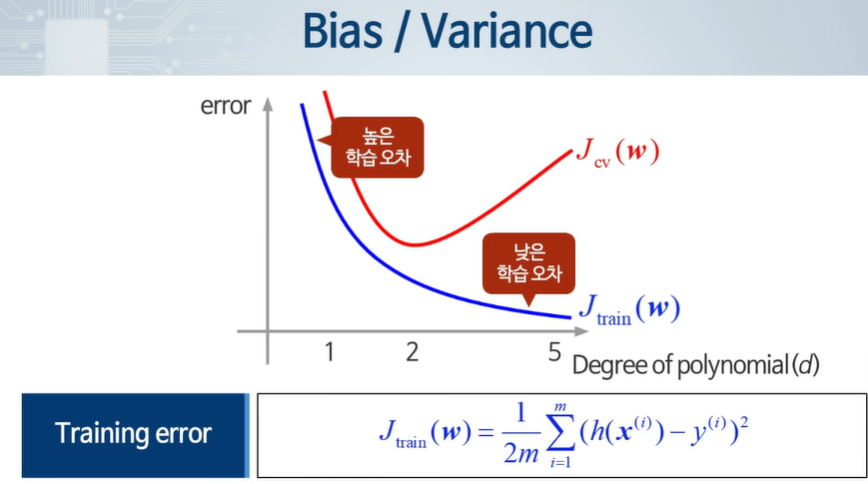 Bias / Variance

error

높은
학습 오차

$J_{cv}(\boldsymbol{w})$

낮은
학습 오차

$J_{train}(\boldsymbol{w})$

1 2 5 Degree of polynomial ($d$)

Training error

$J_{train}(\boldsymbol{w}) = \frac{1}{2m}\sum_{i=1}^{m}(h(\boldsymbol{x}^{(i)}) - y^{(i)})^2$